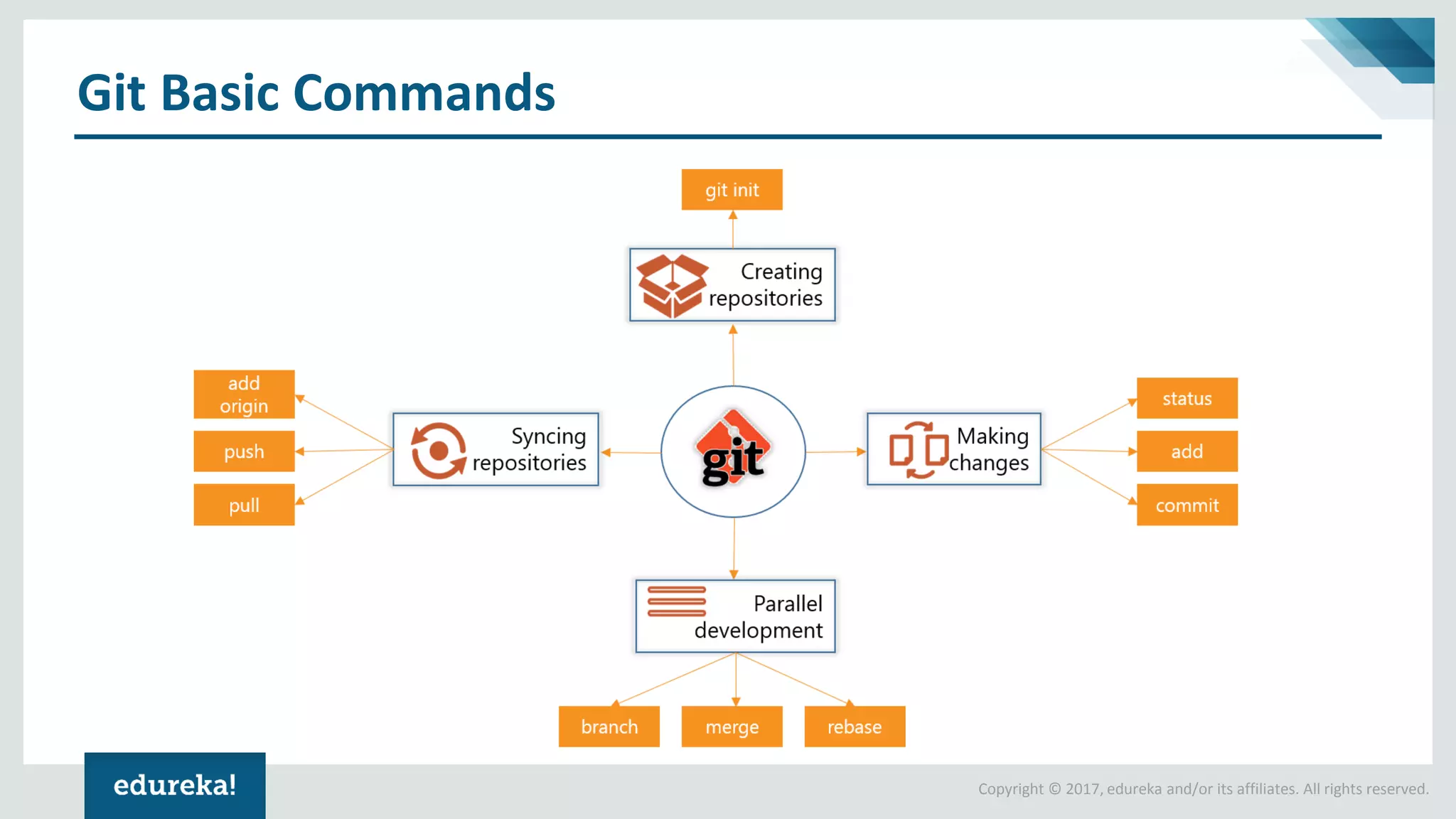 Git Basic Commands

git init

Creating repositories

add origin

push

pull

Syncing repositories

git

Making changes

status

add

commit

Parallel development

branch

merge

rebase

edureka!

Copyright © 2017, edureka and/or its affiliates. All rights reserved.